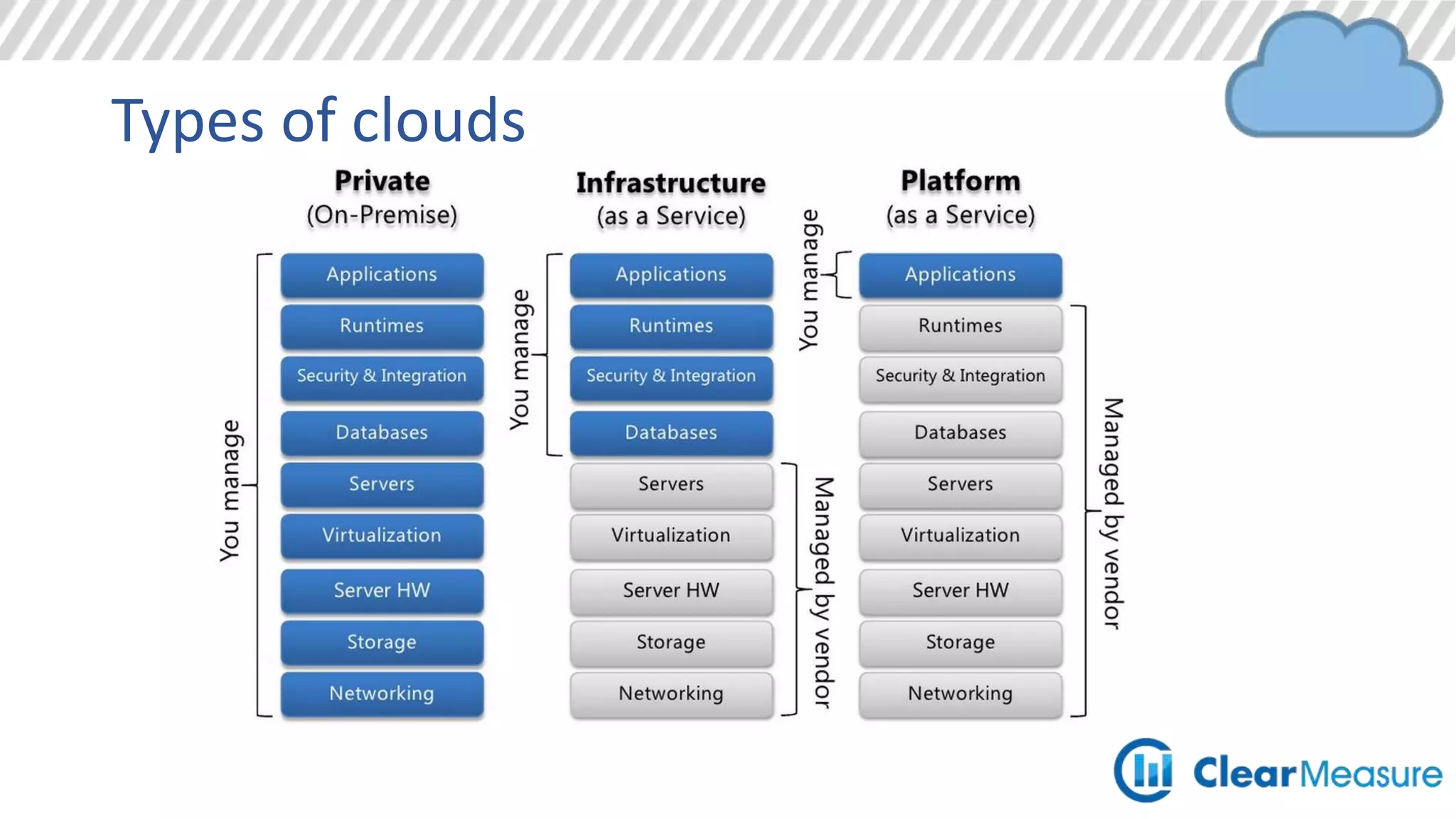 Types of clouds

Private
(On-Premise)

You manage

Applications
Runtimes
Security & Integration
Databases
Servers
Virtualization
Server HW
Storage
Networking

Infrastructure
(as a Service)

You manage

Applications
Runtimes
Security & Integration
Databases
Servers
Virtualization
Server HW
Storage
Networking

Managed by vendor

Platform
(as a Service)

You manage

Applications
Runtimes
Security & Integration
Databases
Servers
Virtualization
Server HW
Storage
Networking

Managed by vendor

ClearMeasure